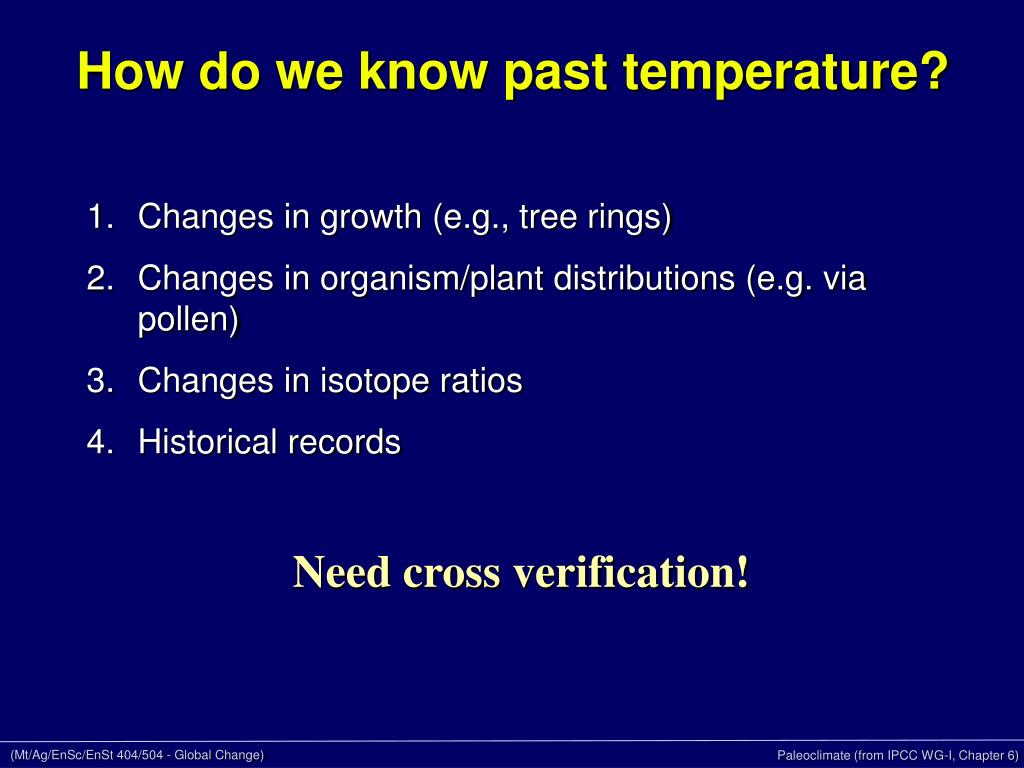 How do we know past temperature?

1. Changes in growth (e.g., tree rings)
2. Changes in organism/plant distributions (e.g. via pollen)
3. Changes in isotope ratios
4. Historical records

Need cross verification!

(Mt/Ag/EnSc/EnSt 404/504 - Global Change)

Paleoclimate (from IPCC WG-I, Chapter 6)